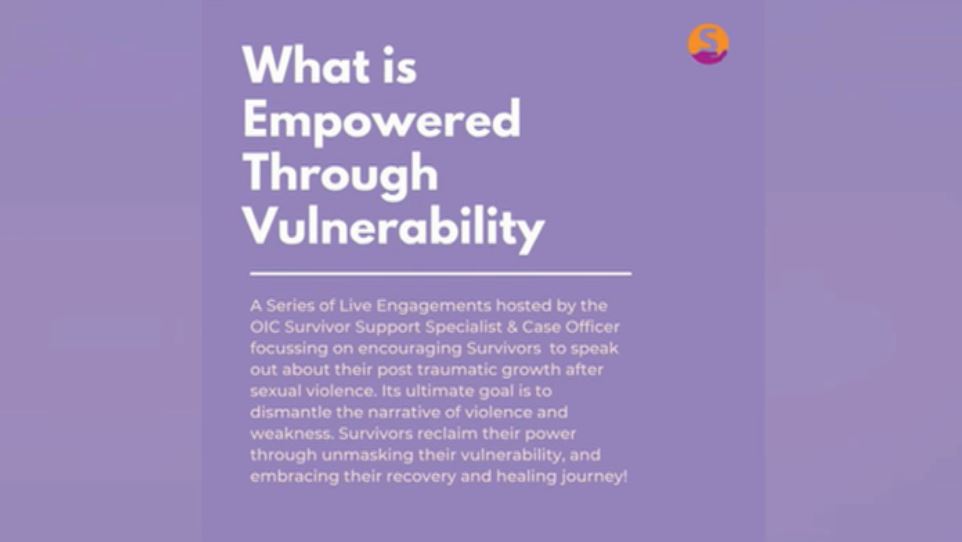 What is Empowered Through Vulnerability

A Series of Live Engagements hosted by the OIC Survivor Support Specialist & Case Officer focussing on encouraging Survivors to speak out about their post traumatic growth after sexual violence. Its ultimate goal is to dismantle the narrative of violence and weakness. Survivors reclaim their power through unmasking their vulnerability, and embracing their recovery and healing journey!